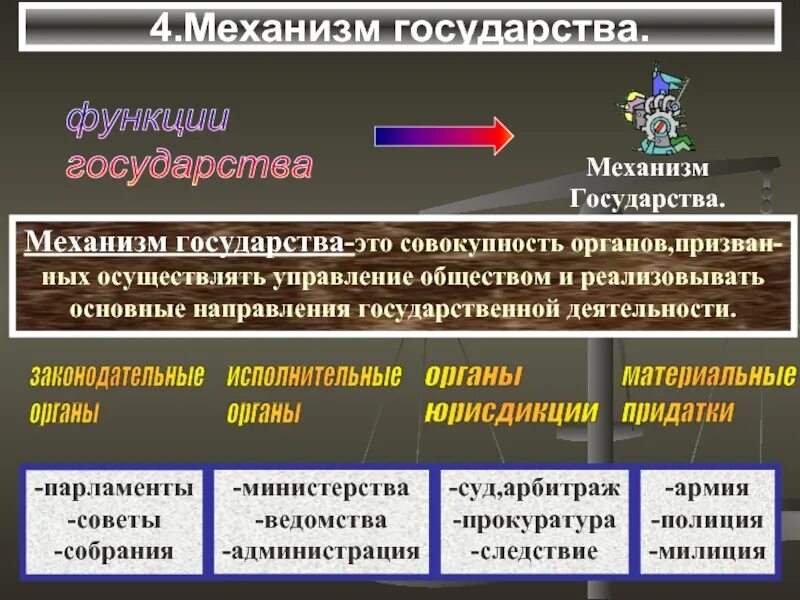 4.Механизм государства.

функции государства

Механизм Государства.

Механизм государства-это совокупность органов,призванных осуществлять управление обществом и реализовывать основные направления государственной деятельности.

законодательные органы

исполнительные органы

органы юрисдикции

материальные придатки

-парламенты
-советы
-собрания

-министерства
-ведомства
-администрация

-суд,арбитраж
-прокуратура
-следствие

-армия
-полиция
-милиция